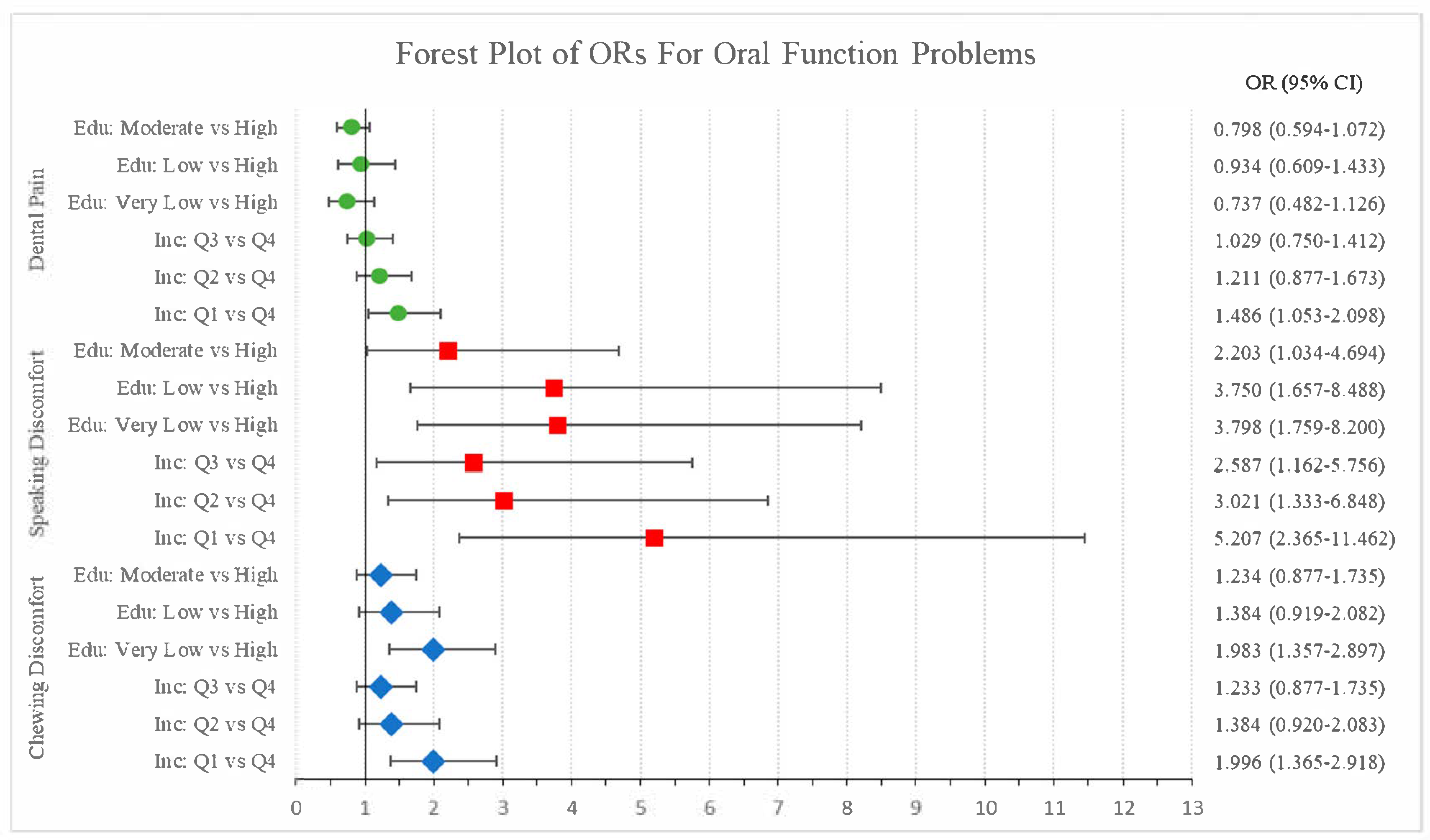 Forest Plot of ORs For Oral Function Problems

OR (95% CI)

Dental Pain

Edu: Moderate vs High 0.798 (0.594-1.072)
Edu: Low vs High 0.934 (0.609-1.433)
Edu: Very Low vs High 0.737 (0.482-1.126)
Inc: Q3 vs Q4 1.029 (0.750-1.412)
Inc: Q2 vs Q4 1.211 (0.877-1.673)
Inc: Q1 vs Q4 1.486 (1.053-2.098)

Speaking Discomfort

Edu: Moderate vs High 2.203 (1.034-4.694)
Edu: Low vs High 3.750 (1.657-8.488)
Edu: Very Low vs High 3.798 (1.759-8.200)
Inc: Q3 vs Q4 2.587 (1.162-5.756)
Inc: Q2 vs Q4 3.021 (1.333-6.848)
Inc: Q1 vs Q4 5.207 (2.365-11.462)

Chewing Discomfort

Edu: Moderate vs High 1.234 (0.877-1.735)
Edu: Low vs High 1.384 (0.919-2.082)
Edu: Very Low vs High 1.983 (1.357-2.897)
Inc: Q3 vs Q4 1.233 (0.877-1.735)
Inc: Q2 vs Q4 1.384 (0.920-2.083)
Inc: Q1 vs Q4 1.996 (1.365-2.918)

0 1 2 3 4 5 6 7 8 9 10 11 12 13